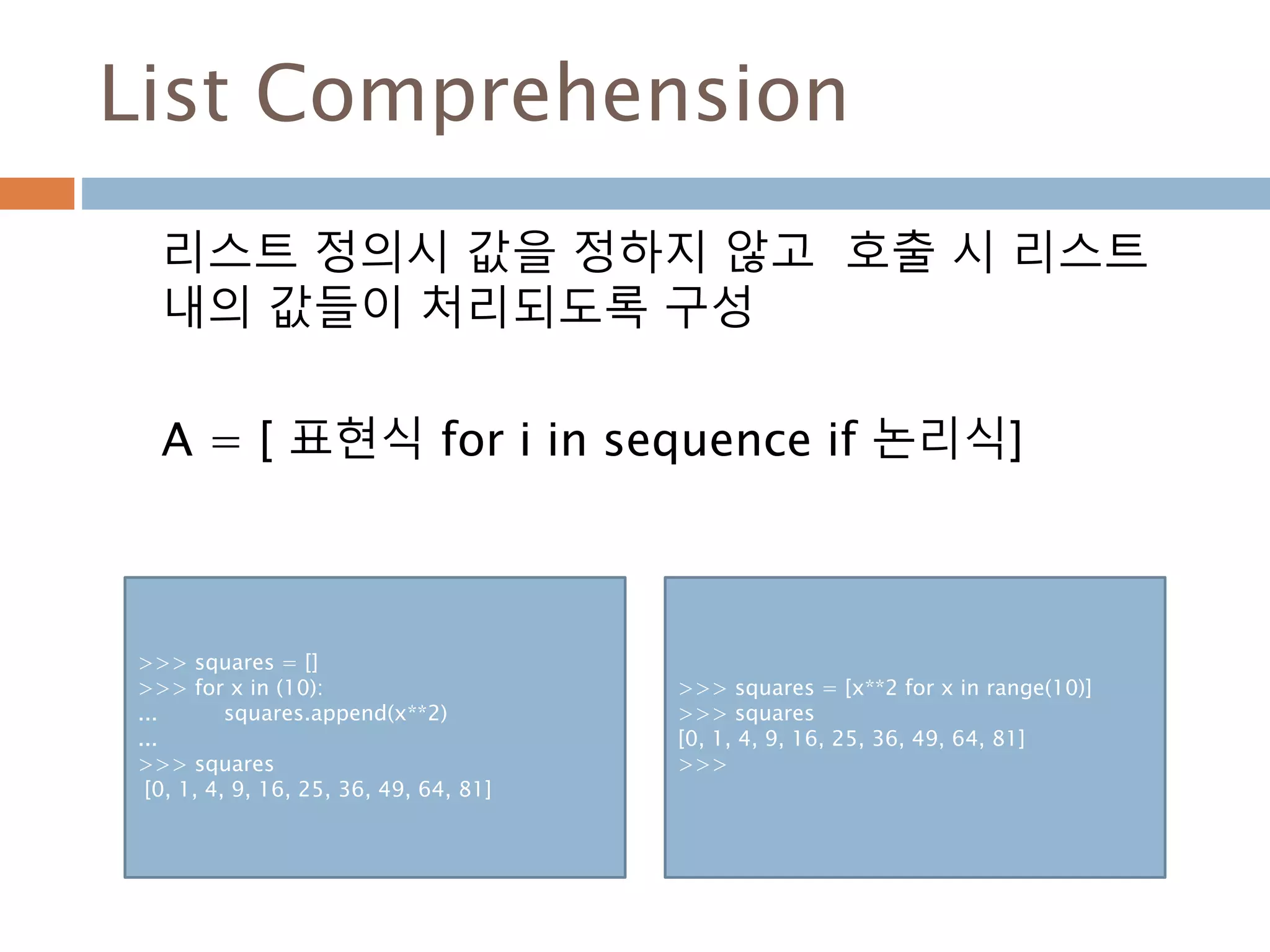 List Comprehension

리스트 정의시 값을 정하지 않고 호출 시 리스트 내의 값들이 처리되도록 구성

A = [ 표현식 for i in sequence if 논리식]

>>> squares = []
>>> for x in (10):
...         squares.append(x**2)
...
>>> squares
[0, 1, 4, 9, 16, 25, 36, 49, 64, 81]

>>> squares = [x**2 for x in range(10)]
>>> squares
[0, 1, 4, 9, 16, 25, 36, 49, 64, 81]
>>>